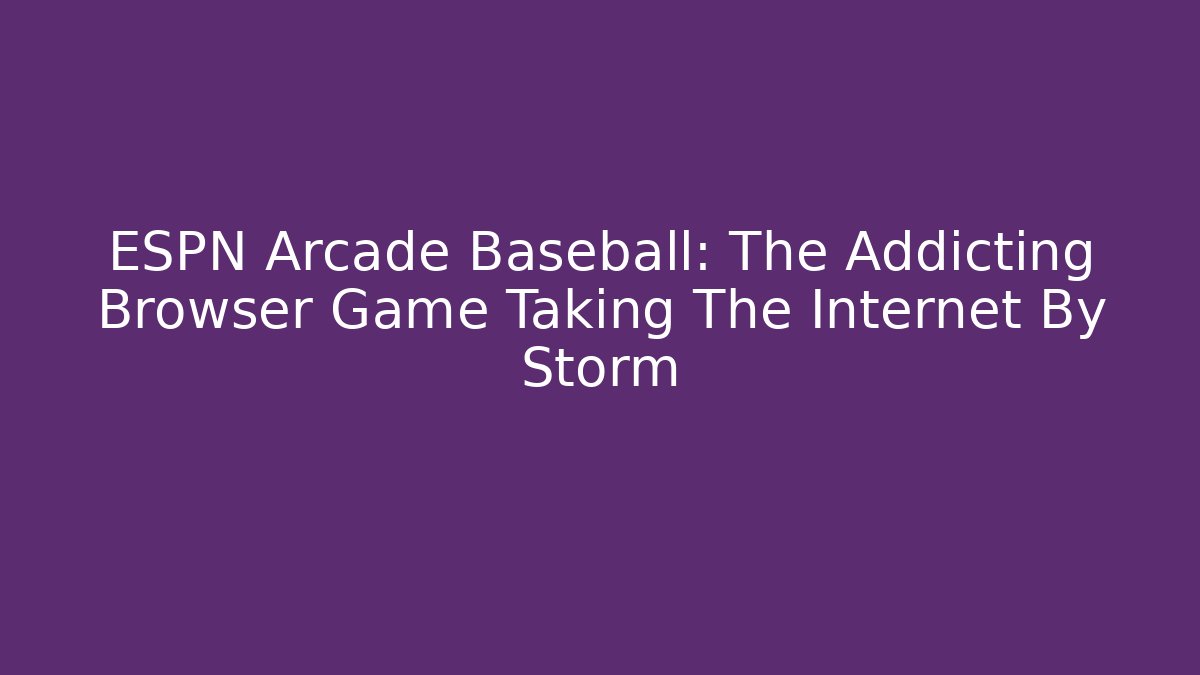 ESPN Arcade Baseball: The Addicting Browser Game Taking The Internet By Storm